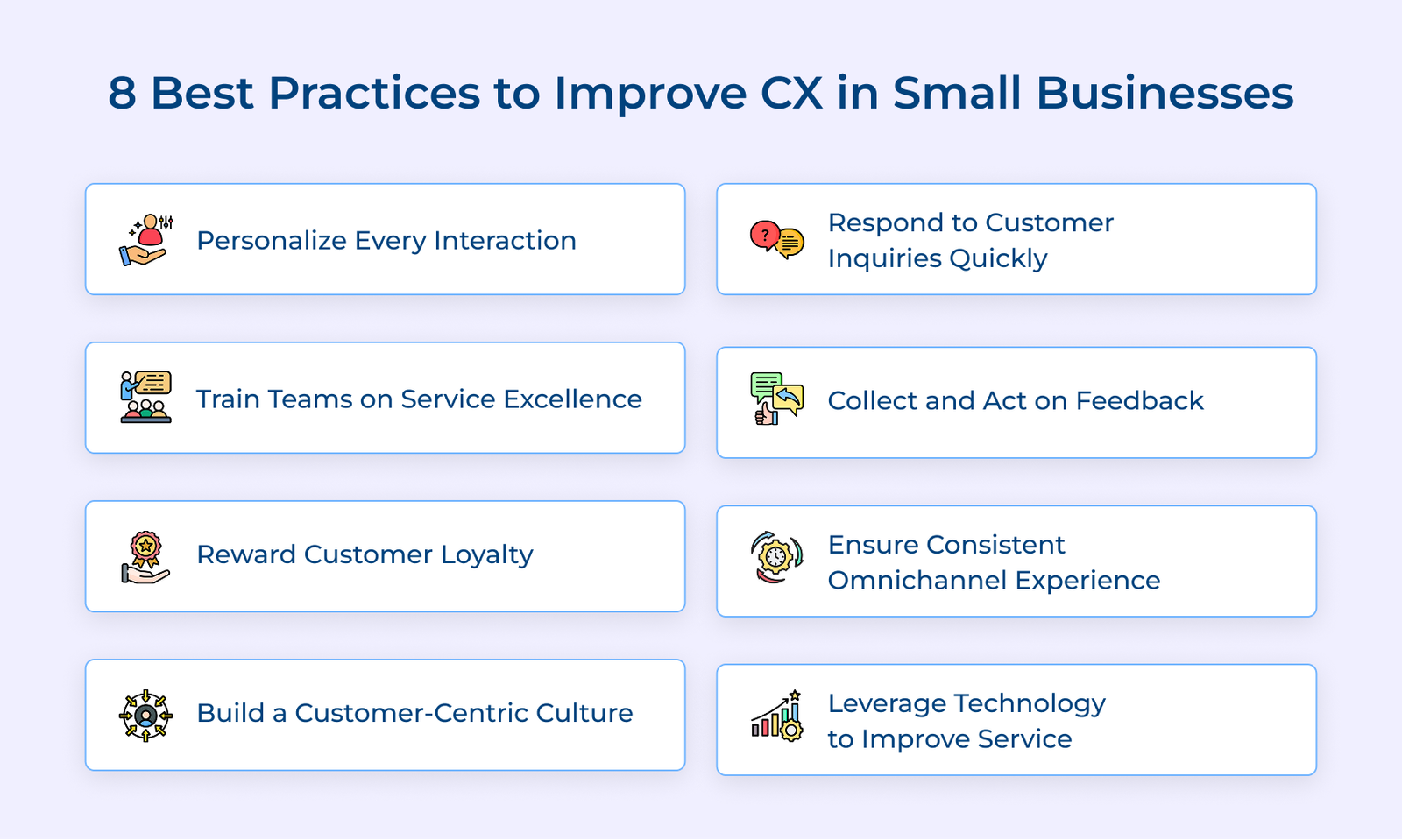 8 Best Practices to Improve CX in Small Businesses

Personalize Every Interaction

Train Teams on Service Excellence

Reward Customer Loyalty

Build a Customer-Centric Culture

Respond to Customer Inquiries Quickly

Collect and Act on Feedback

Ensure Consistent Omnichannel Experience

Leverage Technology to Improve Service